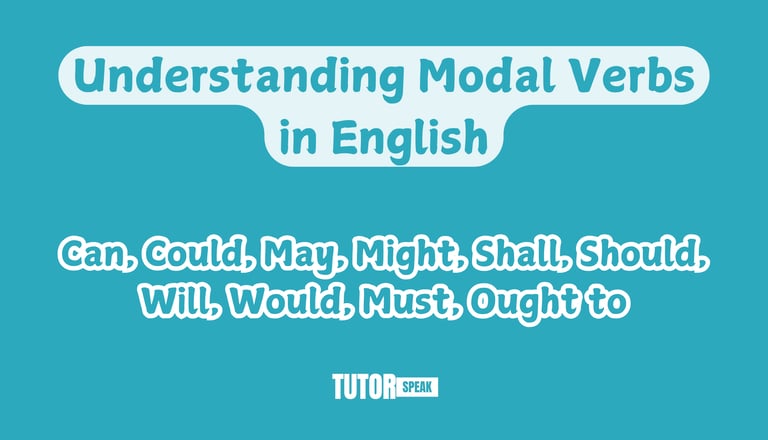 Understanding Modal Verbs in English

Can, Could, May, Might, Shall, Should, Will, Would, Must, Ought to

TUTOR SPEAK